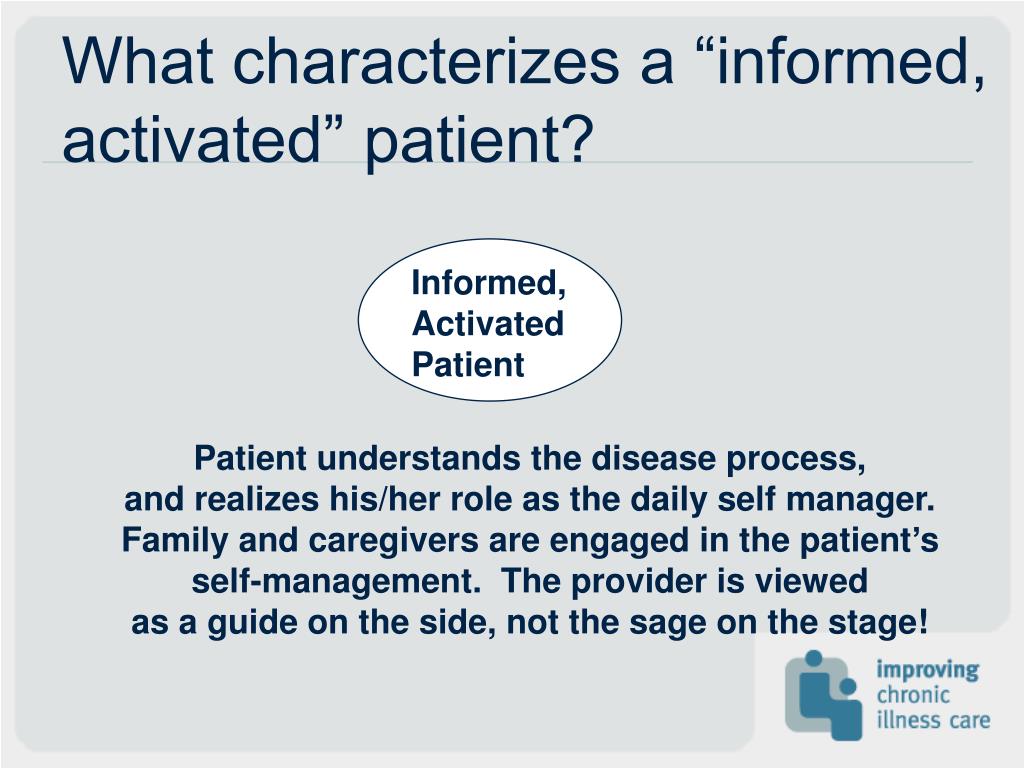 What characterizes a “informed, activated” patient?

Informed, Activated Patient

Patient understands the disease process, and realizes his/her role as the daily self manager. Family and caregivers are engaged in the patient’s self-management. The provider is viewed as a guide on the side, not the sage on the stage!

improving chronic illness care